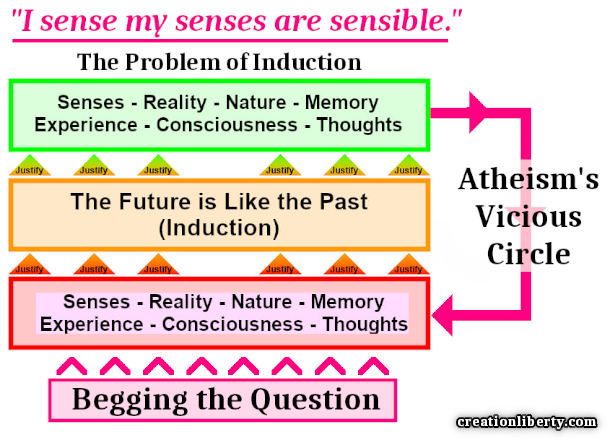 "I sense my senses are sensible."

The Problem of Induction

Senses - Reality - Nature - Memory
Experience - Consciousness - Thoughts

Justify Justify Justify Justify Justify Justify

The Future is Like the Past
(Induction)

Justify Justify Justify Justify Justify Justify

Senses - Reality - Nature - Memory
Experience - Consciousness - Thoughts

Atheism's Vicious Circle

Begging the Question

creationliberty.com